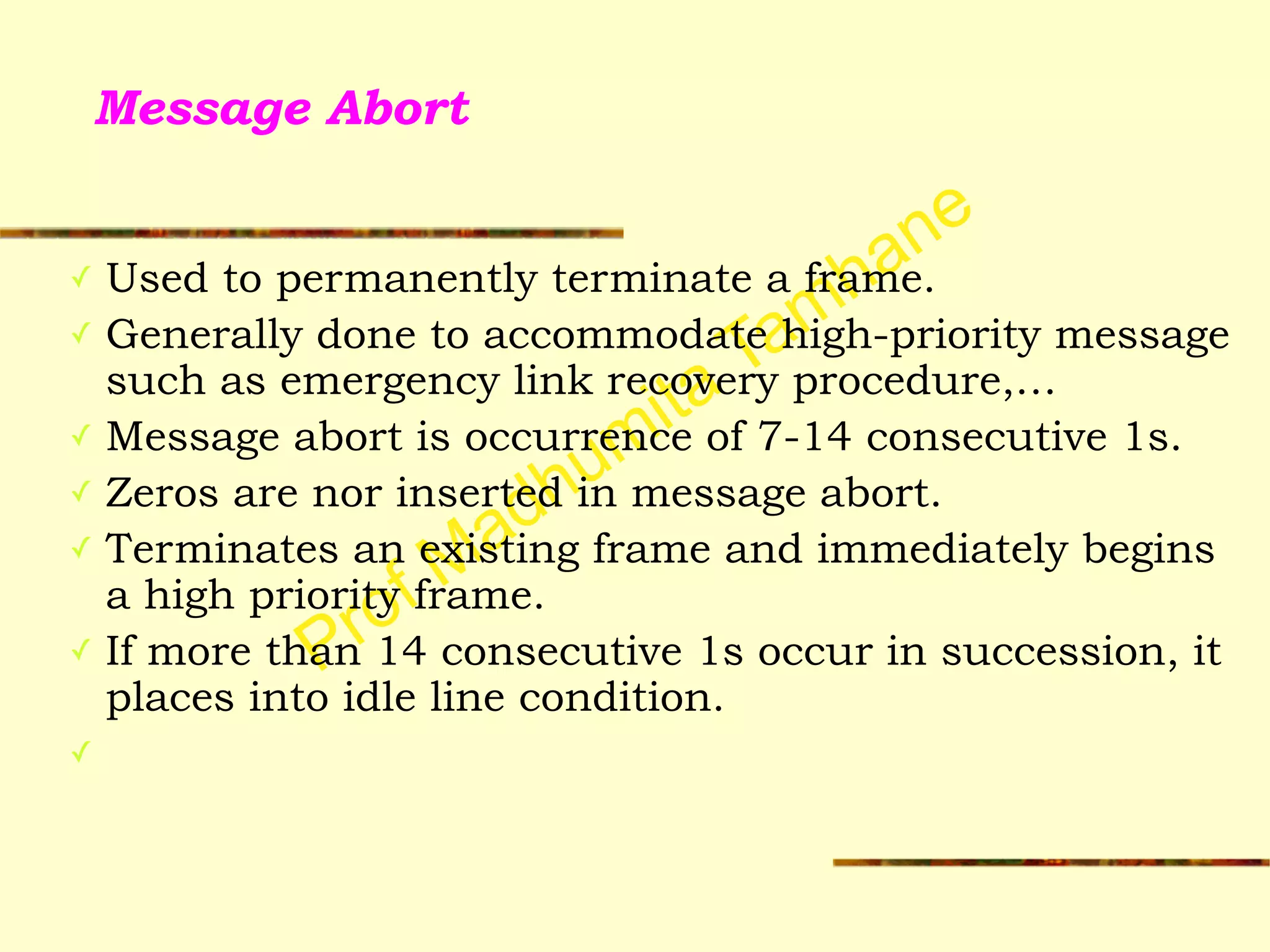 Message Abort

✓ Used to permanently terminate a frame.
✓ Generally done to accommodate high-priority message such as emergency link recovery procedure,…
✓ Message abort is occurrence of 7-14 consecutive 1s.
✓ Zeros are nor inserted in message abort.
✓ Terminates an existing frame and immediately begins a high priority frame.
✓ If more than 14 consecutive 1s occur in succession, it places into idle line condition.
✓

Prof Madhumita Tamhane